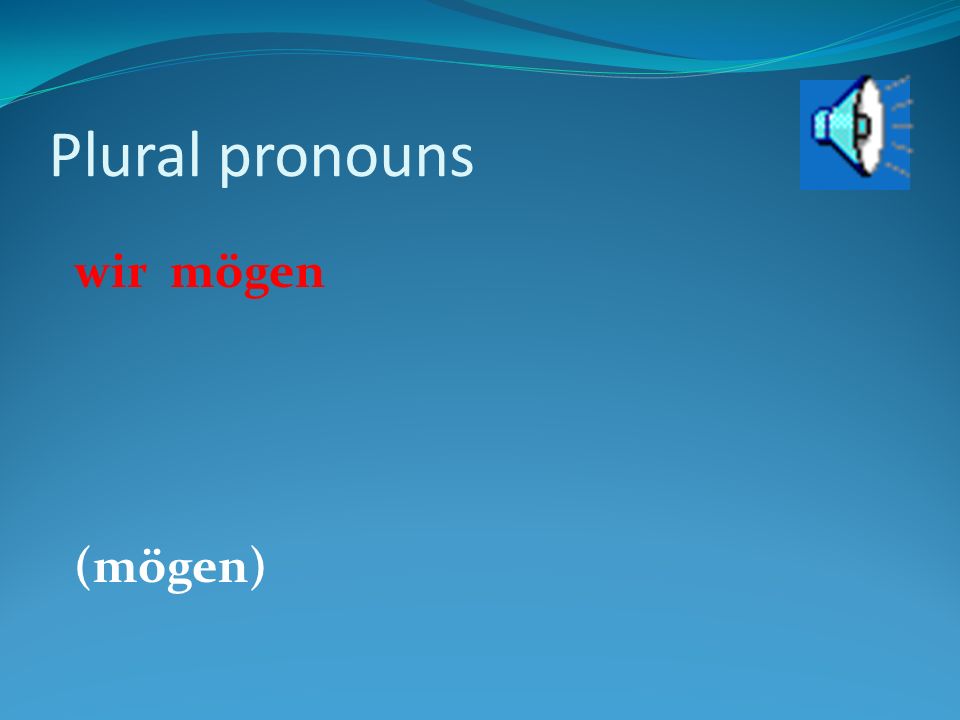 Plural pronouns

wir mögen

(mögen)